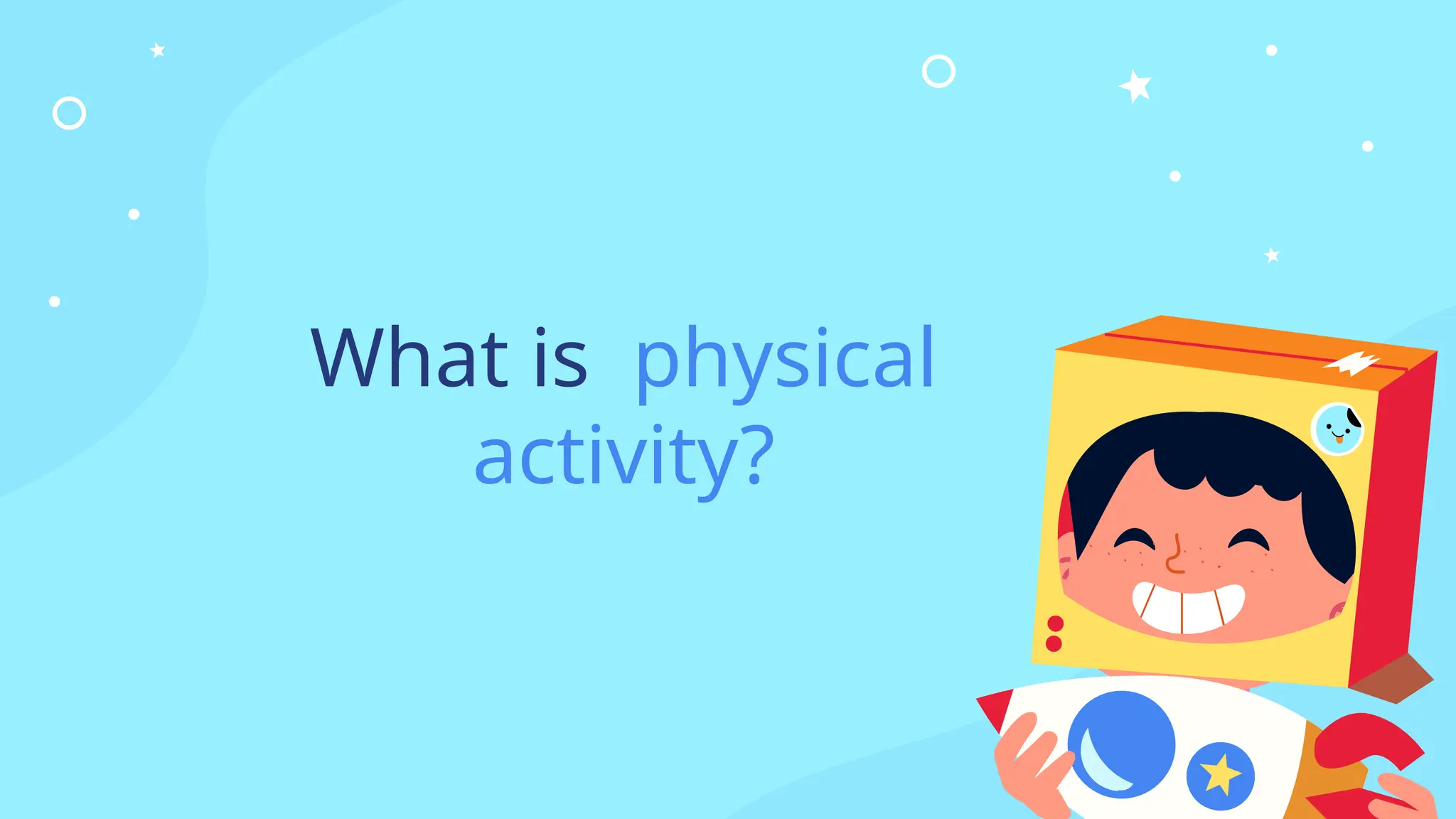 What is physical activity?